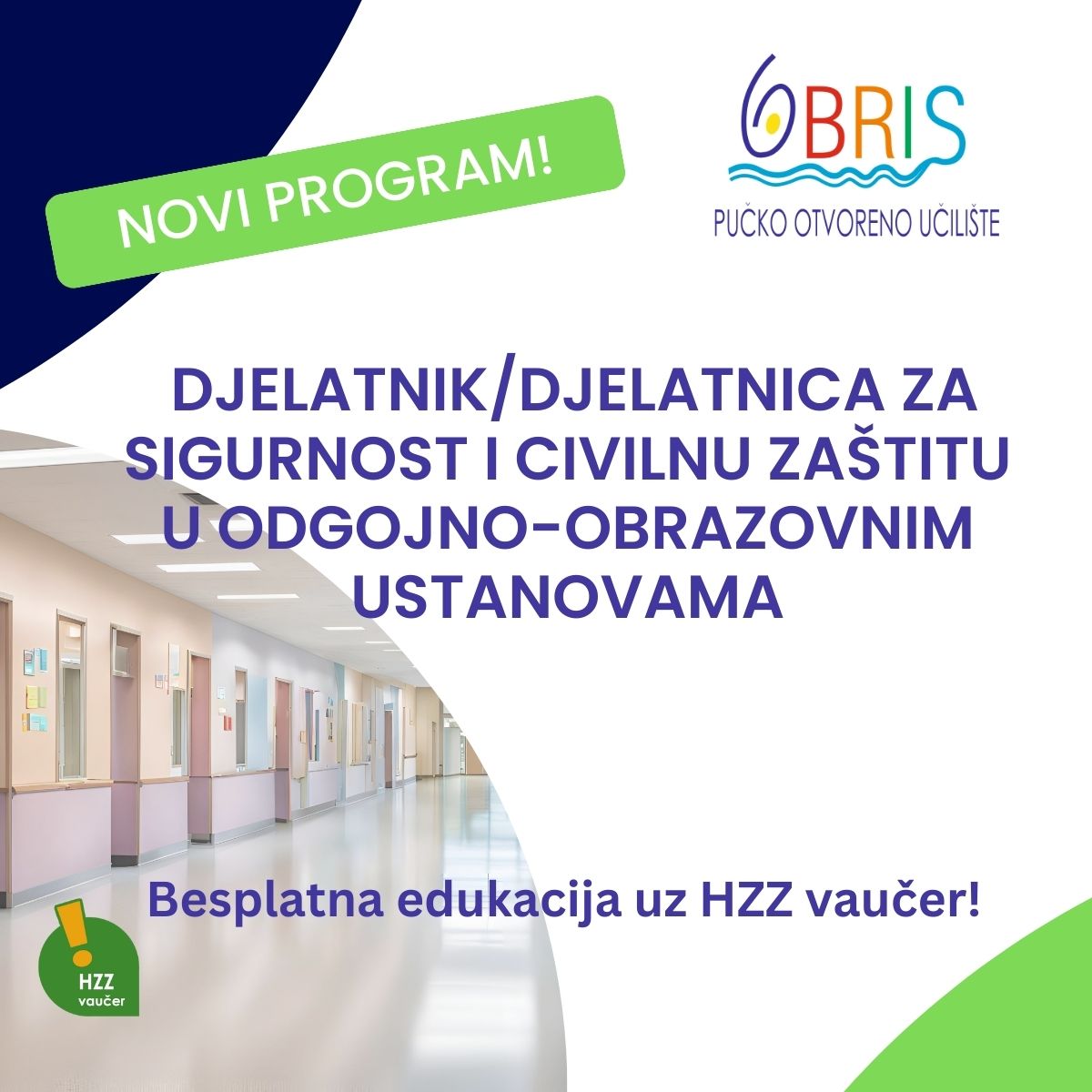 NOVI PROGRAM!

OBRIS
PUČKO OTVORENO UČILIŠTE

DJELATNIK/DJELATNICA ZA SIGURNOST I CIVILNU ZAŠTITU U ODGOJNO-OBRAZOVNIM USTANOVAMA

Besplatna edukacija uz HZZ vaučer!

HZZ vaučer